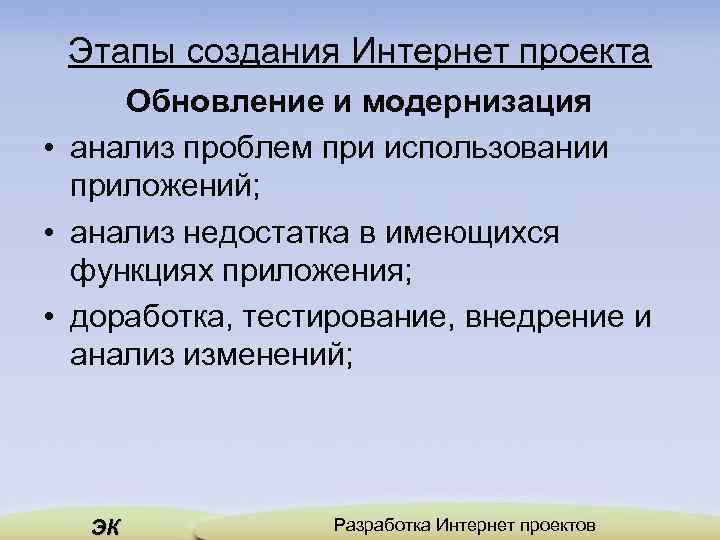 Этапы создания Интернет проекта

Обновление и модернизация

• анализ проблем при использовании приложений;
• анализ недостатка в имеющихся функциях приложения;
• доработка, тестирование, внедрение и анализ изменений;

ЭК

Разработка Интернет проектов